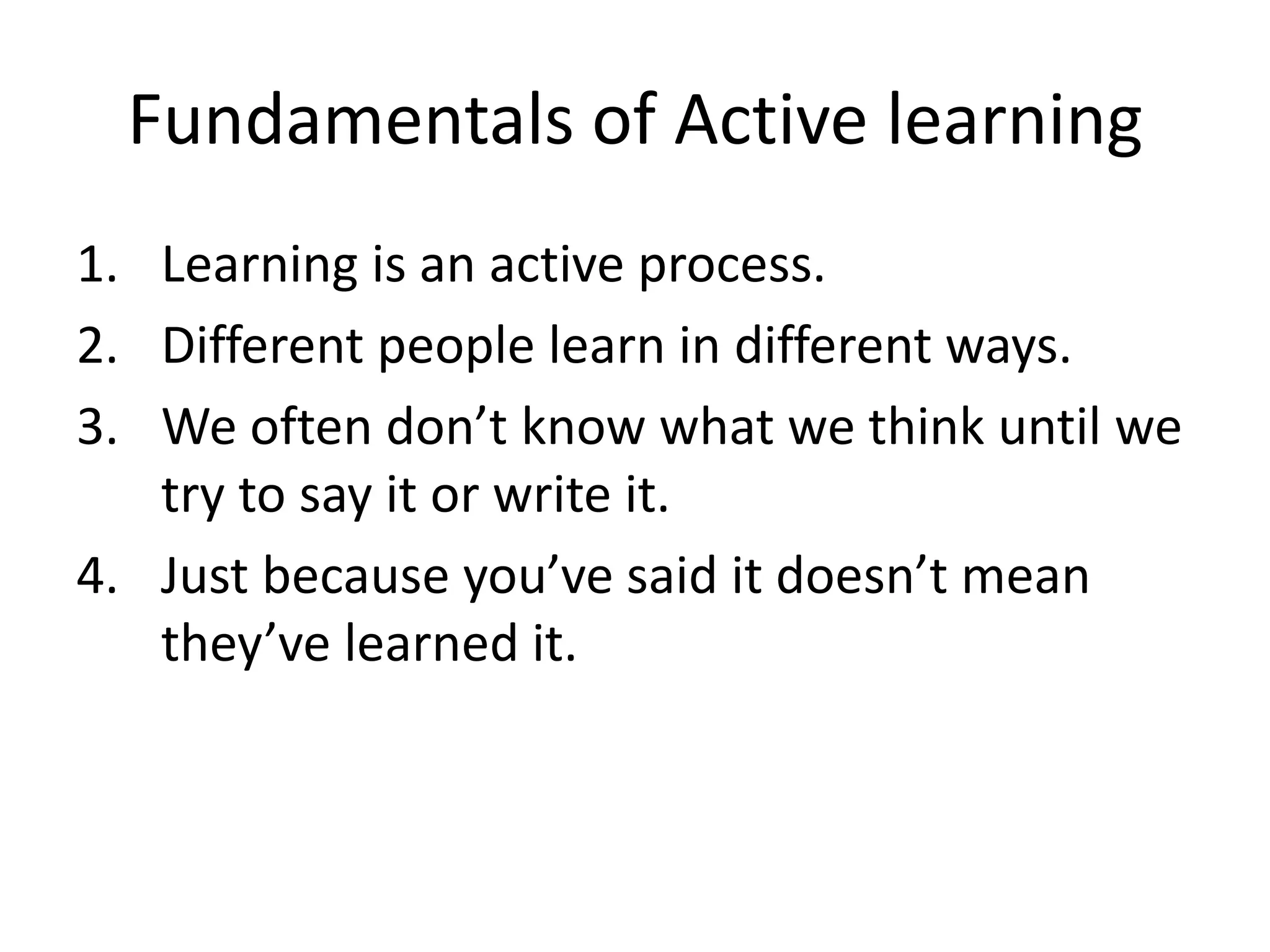 Fundamentals of Active learning

1. Learning is an active process.
2. Different people learn in different ways.
3. We often don’t know what we think until we try to say it or write it.
4. Just because you’ve said it doesn’t mean they’ve learned it.